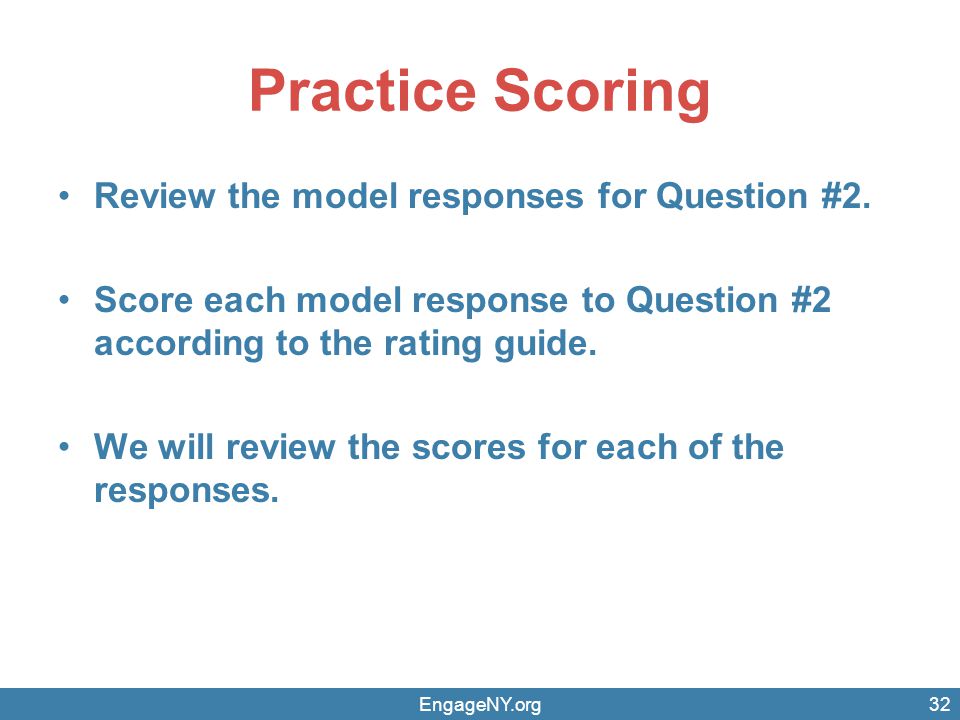 Practice Scoring

• Review the model responses for Question #2.

• Score each model response to Question #2 according to the rating guide.

• We will review the scores for each of the responses.

EngageNY.org

32